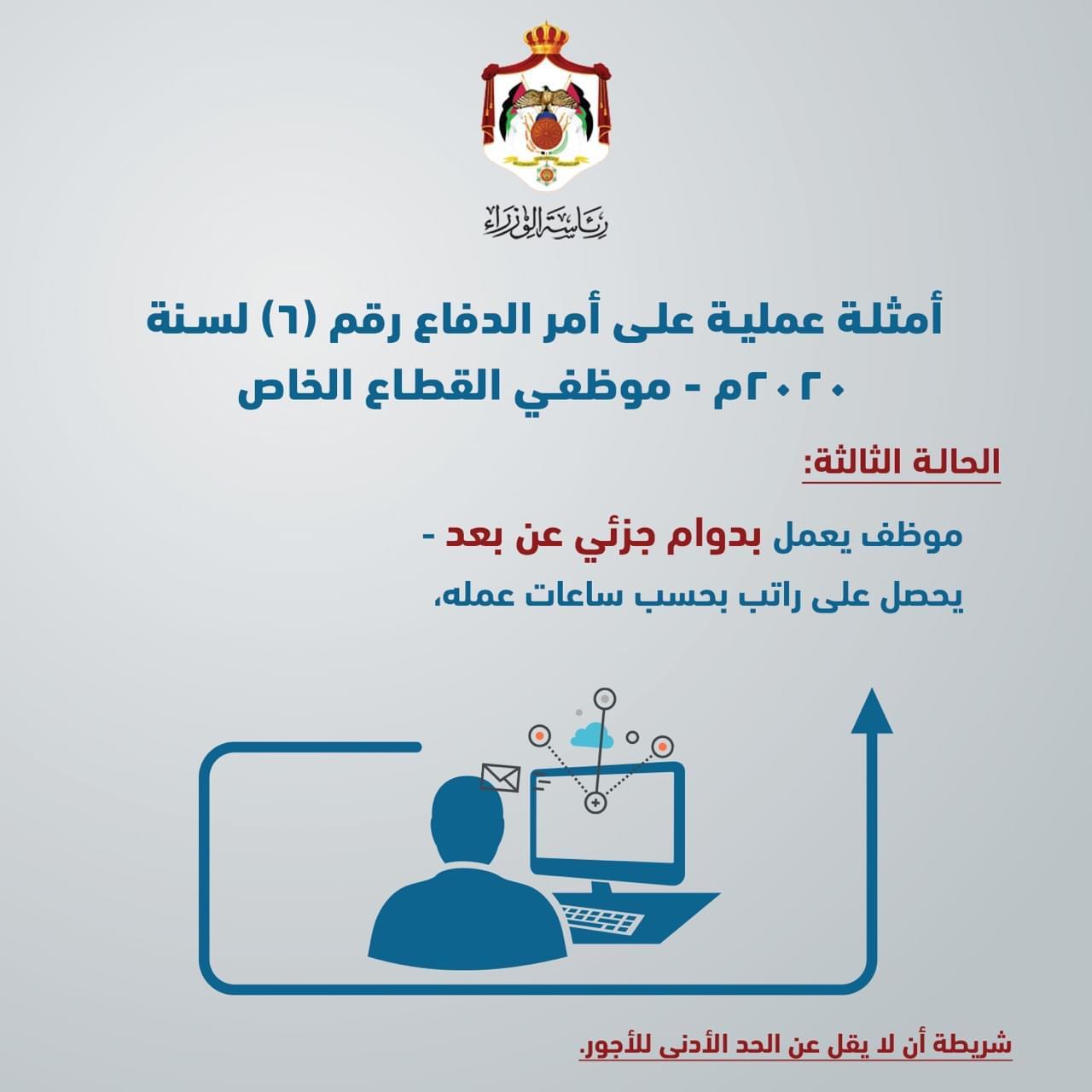 رئاسة الوزراء

أمثلة عملية على أمر الدفاع رقم (٦) لسنة ٢٠٢٠م - موظفي القطاع الخاص

الحالة الثالثة:

موظف يعمل بدوام جزئي عن بعد -

يحصل على راتب بحسب ساعات عمله،

شريطة أن لا يقل عن الحد الأدنى للأجور.